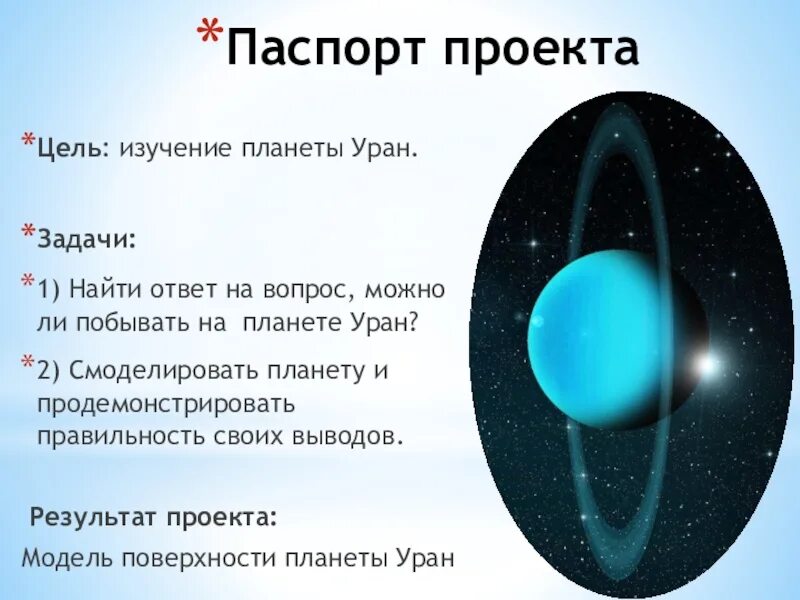 *Паспорт проекта

*Цель: изучение планеты Уран.

*Задачи:

*1) Найти ответ на вопрос, можно ли побывать на планете Уран?

*2) Смоделировать планету и продемонстрировать правильность своих выводов.

Результат проекта:

Модель поверхности планеты Уран